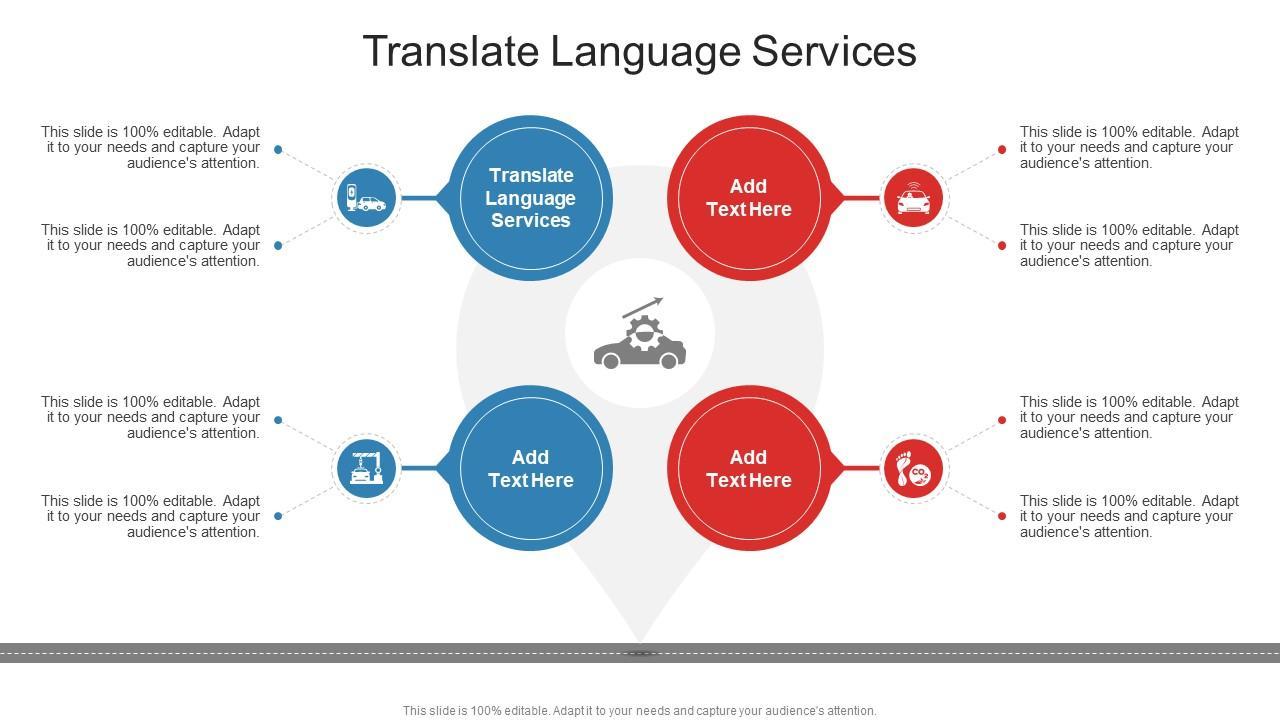 Translate Language Services

This slide is 100% editable. Adapt it to your needs and capture your audience's attention.

This slide is 100% editable. Adapt it to your needs and capture your audience's attention.

Translate Language Services

Add Text Here

This slide is 100% editable. Adapt it to your needs and capture your audience's attention.

This slide is 100% editable. Adapt it to your needs and capture your audience's attention.

This slide is 100% editable. Adapt it to your needs and capture your audience's attention.

This slide is 100% editable. Adapt it to your needs and capture your audience's attention.

Add Text Here

Add Text Here

$CO_2$

This slide is 100% editable. Adapt it to your needs and capture your audience's attention.

This slide is 100% editable. Adapt it to your needs and capture your audience's attention.

This slide is 100% editable. Adapt it to your needs and capture your audience's attention.